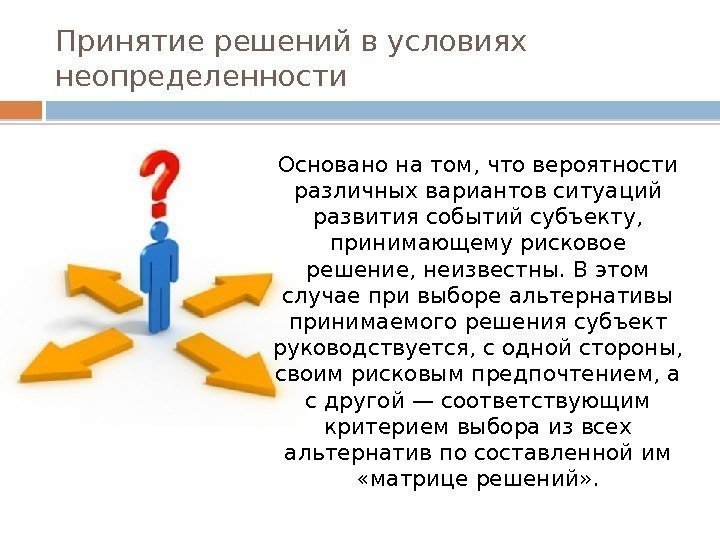 Принятие решений в условиях неопределенности

Основано на том, что вероятности различных вариантов ситуаций развития событий субъекту, принимающему рисковое решение, неизвестны. В этом случае при выборе альтернативы принимаемого решения субъект руководствуется, с одной стороны, своим рисковым предпочтением, а с другой — соответствующим критерием выбора из всех альтернатив по составленной им «матрице решений».